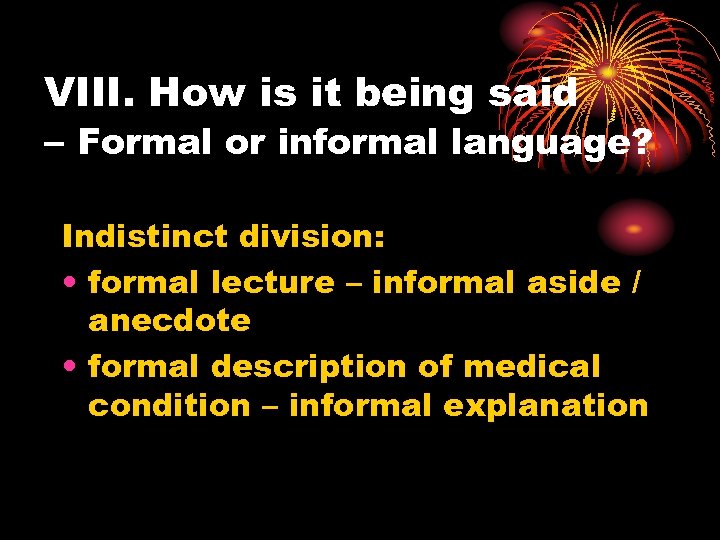 VIII. How is it being said – Formal or informal language?

Indistinct division:

• formal lecture – informal aside / anecdote
• formal description of medical condition – informal explanation